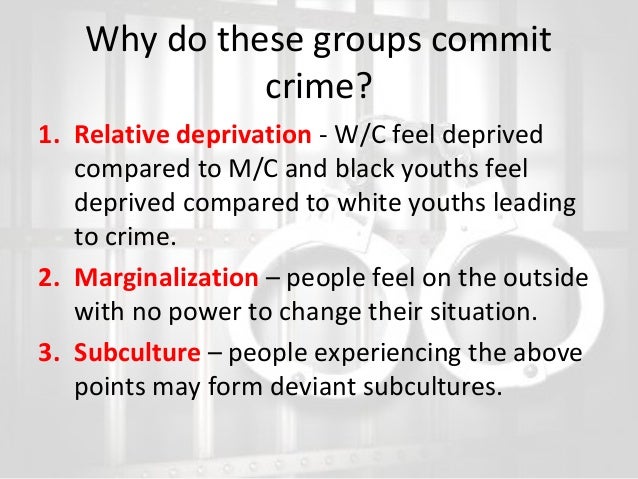 Why do these groups commit crime?

1. Relative deprivation - W/C feel deprived compared to M/C and black youths feel deprived compared to white youths leading to crime.

2. Marginalization – people feel on the outside with no power to change their situation.

3. Subculture – people experiencing the above points may form deviant subcultures.